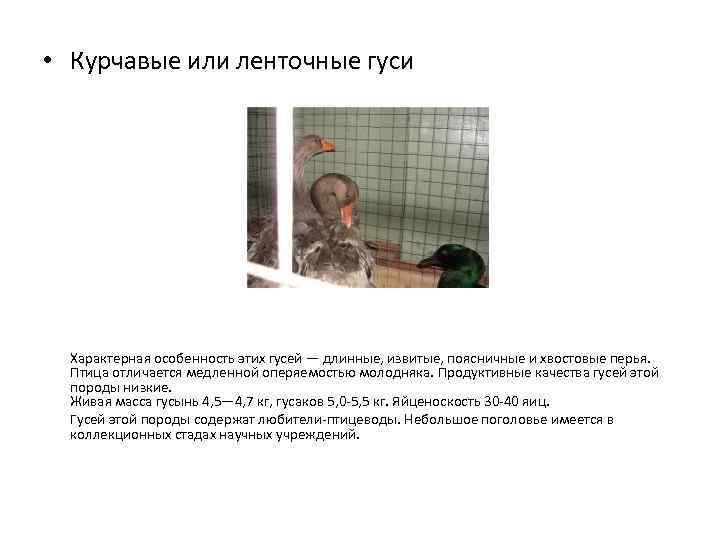 • Курчавые или ленточные гуси

Характерная особенность этих гусей — длинные, извитые, поясничные и хвостовые перья. Птица отличается медленной оперяемостью молодняка. Продуктивные качества гусей этой породы низкие.
Живая масса гусынь 4,5—4,7 кг, гусаков 5,0-5,5 кг. Яйценоскость 30-40 яиц.

Гусей этой породы содержат любители-птицеводы. Небольшое поголовье имеется в коллекционных стадах научных учреждений.